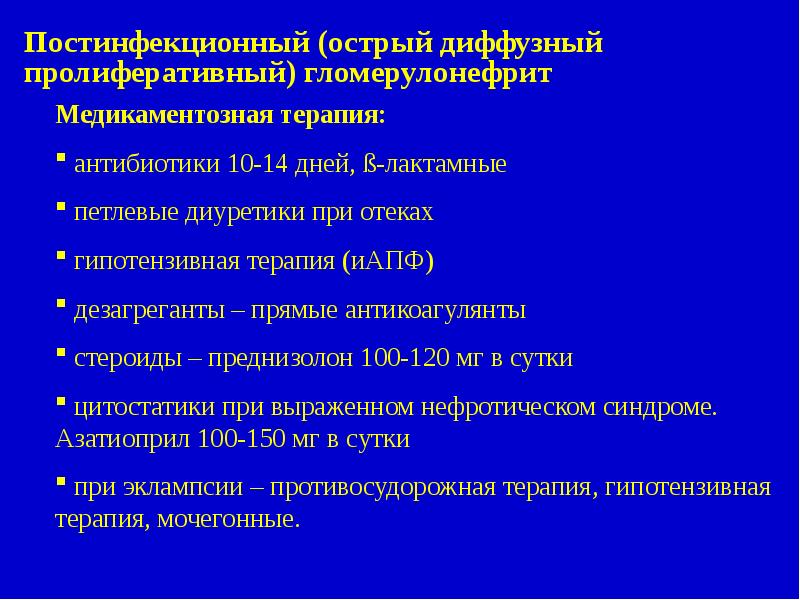 Постинфекционный (острый диффузный пролиферативный) гломерулонефрит

Медикаментозная терапия:

▪ антибиотики 10-14 дней, ß-лактамные

▪ петлевые диуретики при отеках

▪ гипотензивная терапия (иАПФ)

▪ дезагреганты – прямые антикоагулянты

▪ стероиды – преднизолон 100-120 мг в сутки

▪ цитостатики при выраженном нефротическом синдроме. Азатиоприл 100-150 мг в сутки

▪ при эклампсии – противосудорожная терапия, гипотензивная терапия, мочегонные.